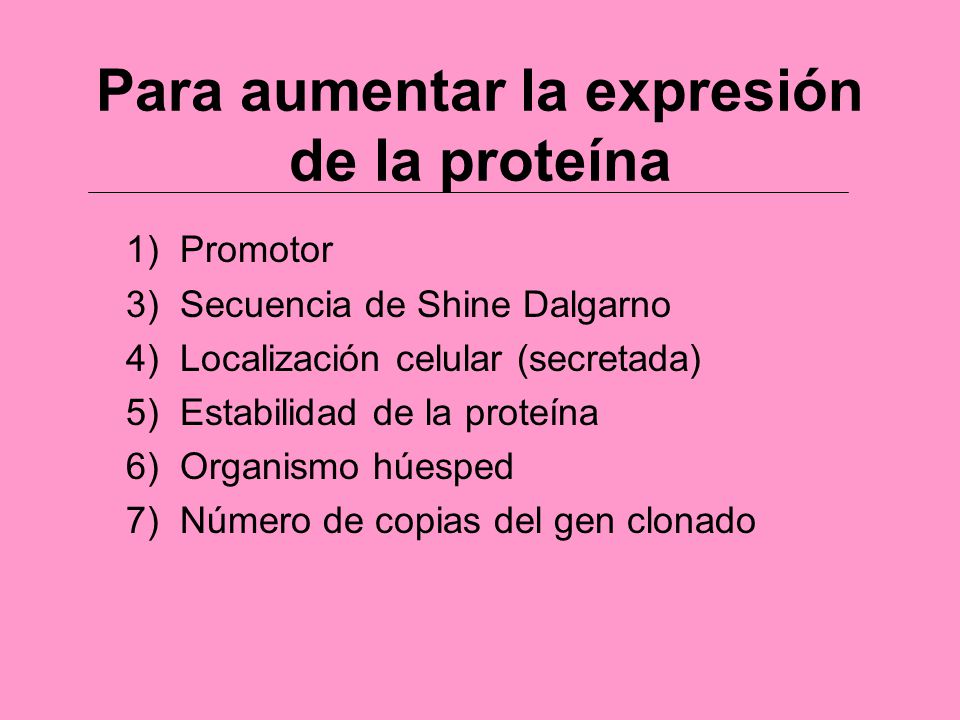 Para aumentar la expresión de la proteína

1) Promotor
3) Secuencia de Shine Dalgarno
4) Localización celular (secretada)
5) Estabilidad de la proteína
6) Organismo húesped
7) Número de copias del gen clonado